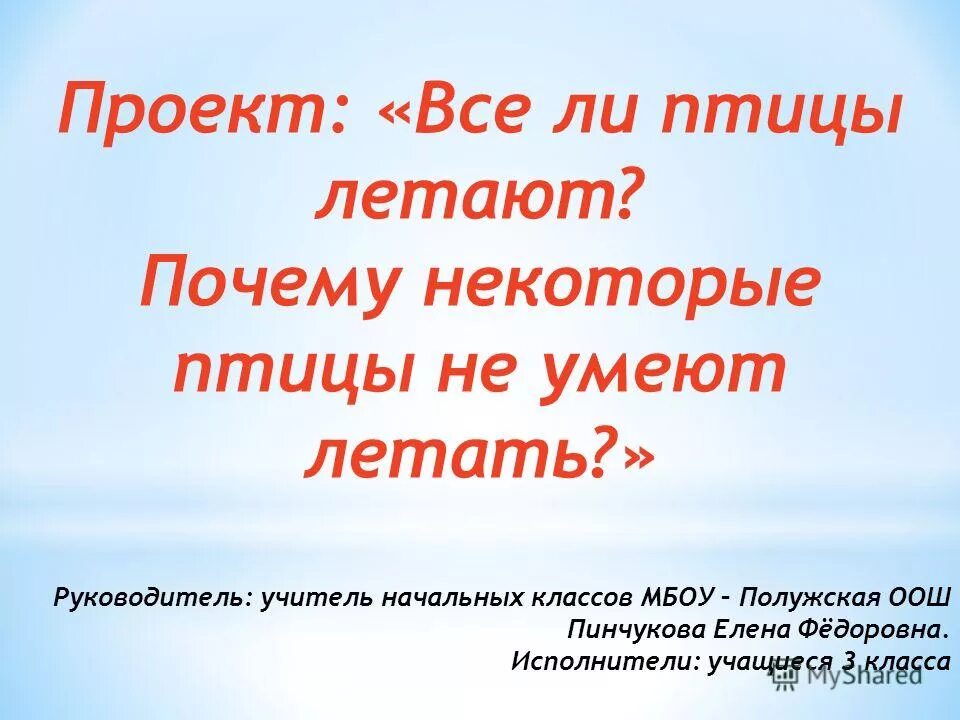 Проект: «Все ли птицы летают? Почему некоторые птицы не умеют летать?»

Руководитель: учитель начальных классов МБОУ – Полужская ООШ
Пинчукова Елена Фёдоровна.
Исполнители: учащиеся 3 класса

MyShared